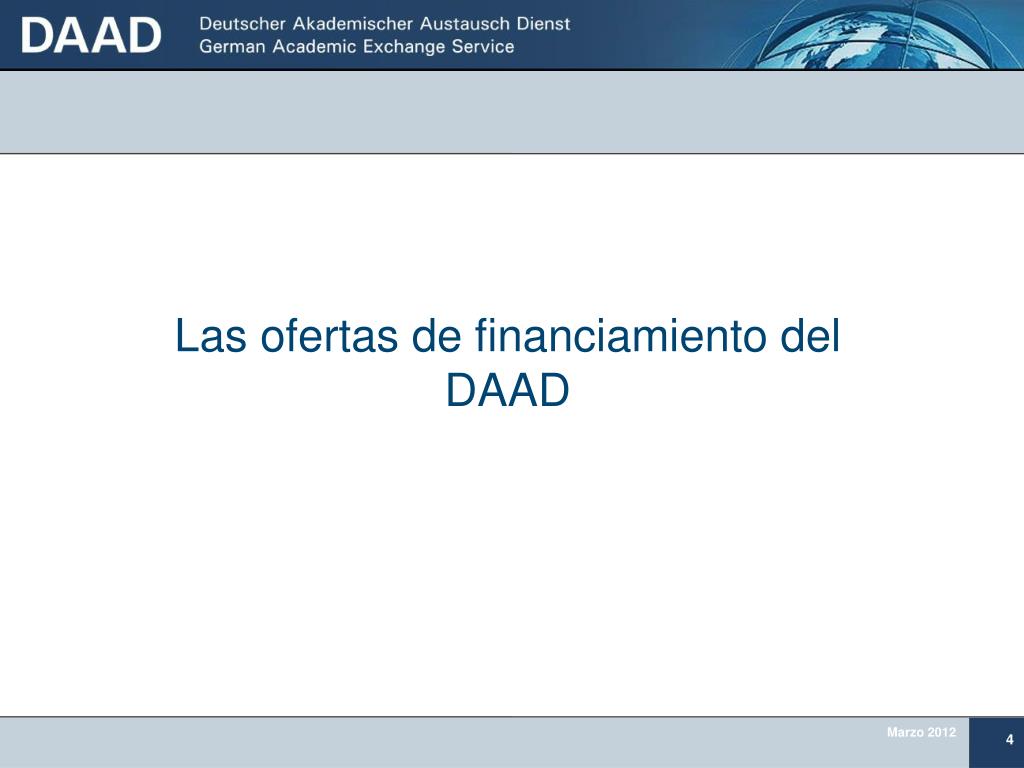 DAAD Deutscher Akademischer Austausch Dienst
German Academic Exchange Service

Las ofertas de financiamiento del DAAD

Marzo 2012

4